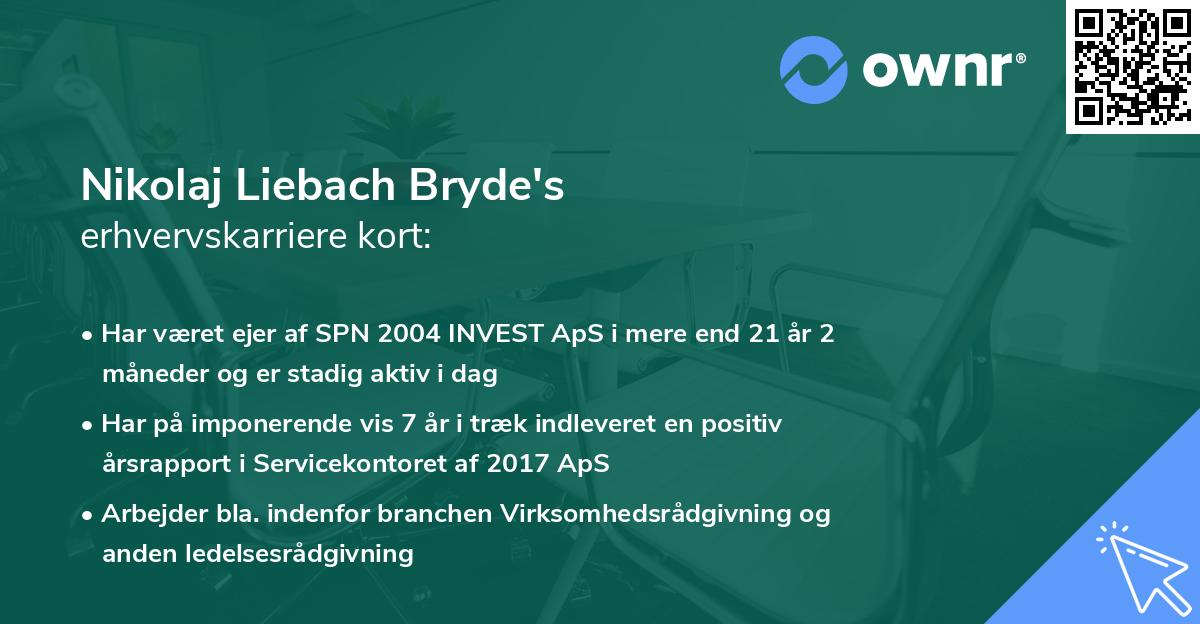 ownr®

Nikolaj Liebach Bryde's
erhvervskarriere kort:

• Har været ejer af SPN 2004 INVEST ApS i mere end 21 år 2 måneder og er stadig aktiv i dag
• Har på imponerende vis 7 år i træk indleveret en positiv årsrapport i Servicekontoret af 2017 ApS
• Arbejder bla. indenfor branchen Virksomhedsrådgivning og anden ledelsesrådgivning